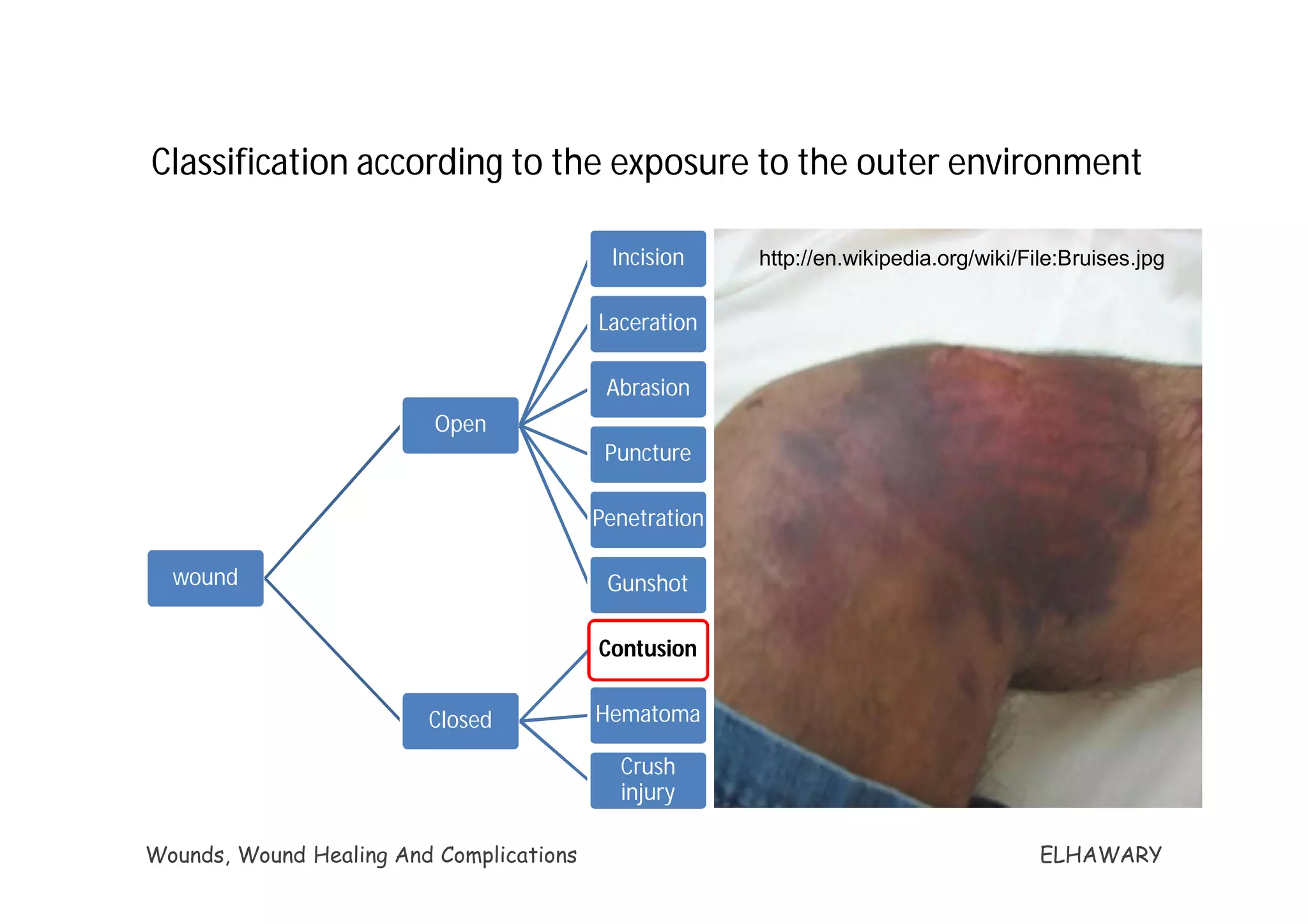 Classification according to the exposure to the outer environment

wound

Open

Closed

Incision

Laceration

Abrasion

Puncture

Penetration

Gunshot

Contusion

Hematoma

Crush injury

http://en.wikipedia.org/wiki/File:Bruises.jpg

Wounds, Wound Healing And Complications

ELHAWARY